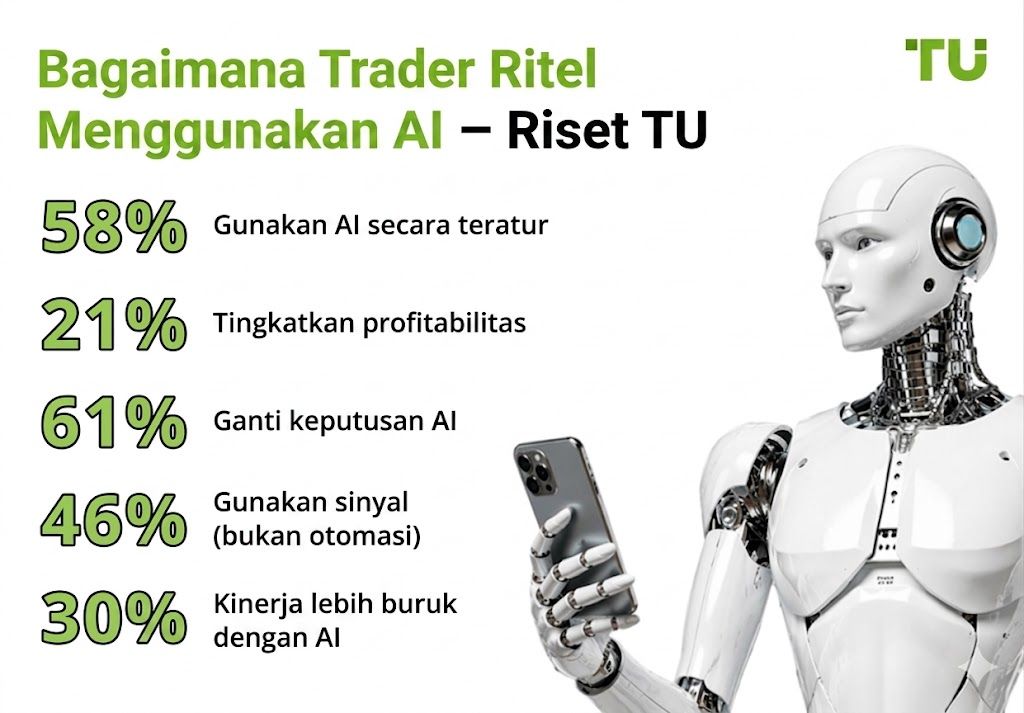 Bagaimana Trader Ritel Menggunakan AI – Riset TU

TU

58% Gunakan AI secara teratur

21% Tingkatkan profitabilitas

61% Ganti keputusan AI

46% Gunakan sinyal (bukan otomasi)

30% Kinerja lebih buruk dengan AI